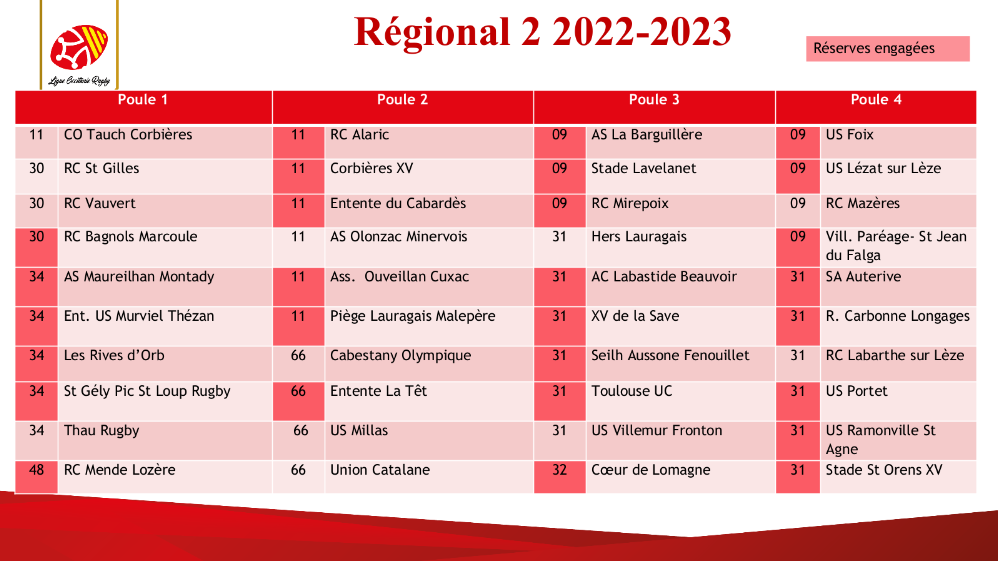 Ligue Occitanie Rugby

Régional 2 2022-2023

Réserves engagées

| Poule 1 | | Poule 2 | | Poule 3 | | Poule 4 | |
|---|---|---|---|---|---|---|---|
| 11 | CO Tauch Corbières | 11 | RC Alaric | 09 | AS La Barguillère | 09 | US Foix |
| 30 | RC St Gilles | 11 | Corbières XV | 09 | Stade Lavelanet | 09 | US Lézat sur Lèze |
| 30 | RC Vauvert | 11 | Entente du Cabardès | 09 | RC Mirepoix | 09 | RC Mazères |
| 30 | RC Bagnols Marcoule | 11 | AS Olonzac Minervois | 31 | Hers Lauragais | 09 | Vill. Paréage- St Jean du Falga |
| 34 | AS Maureilhan Montady | 11 | Ass. Ouveillan Cuxac | 31 | AC Labastide Beauvoir | 31 | SA Auterive |
| 34 | Ent. US Murviel Thézan | 11 | Piège Lauragais Malepère | 31 | XV de la Save | 31 | R. Carbonne Longages |
| 34 | Les Rives d'Orb | 66 | Cabestany Olympique | 31 | Seilh Aussone Fenouillet | 31 | RC Labarthe sur Lèze |
| 34 | St Gély Pic St Loup Rugby | 66 | Entente La Têt | 31 | Toulouse UC | 31 | US Portet |
| 34 | Thau Rugby | 66 | US Millas | 31 | US Villemur Fronton | 31 | US Ramonville St Agne |
| 48 | RC Mende Lozère | 66 | Union Catalane | 32 | Cœur de Lomagne | 31 | Stade St Orens XV |